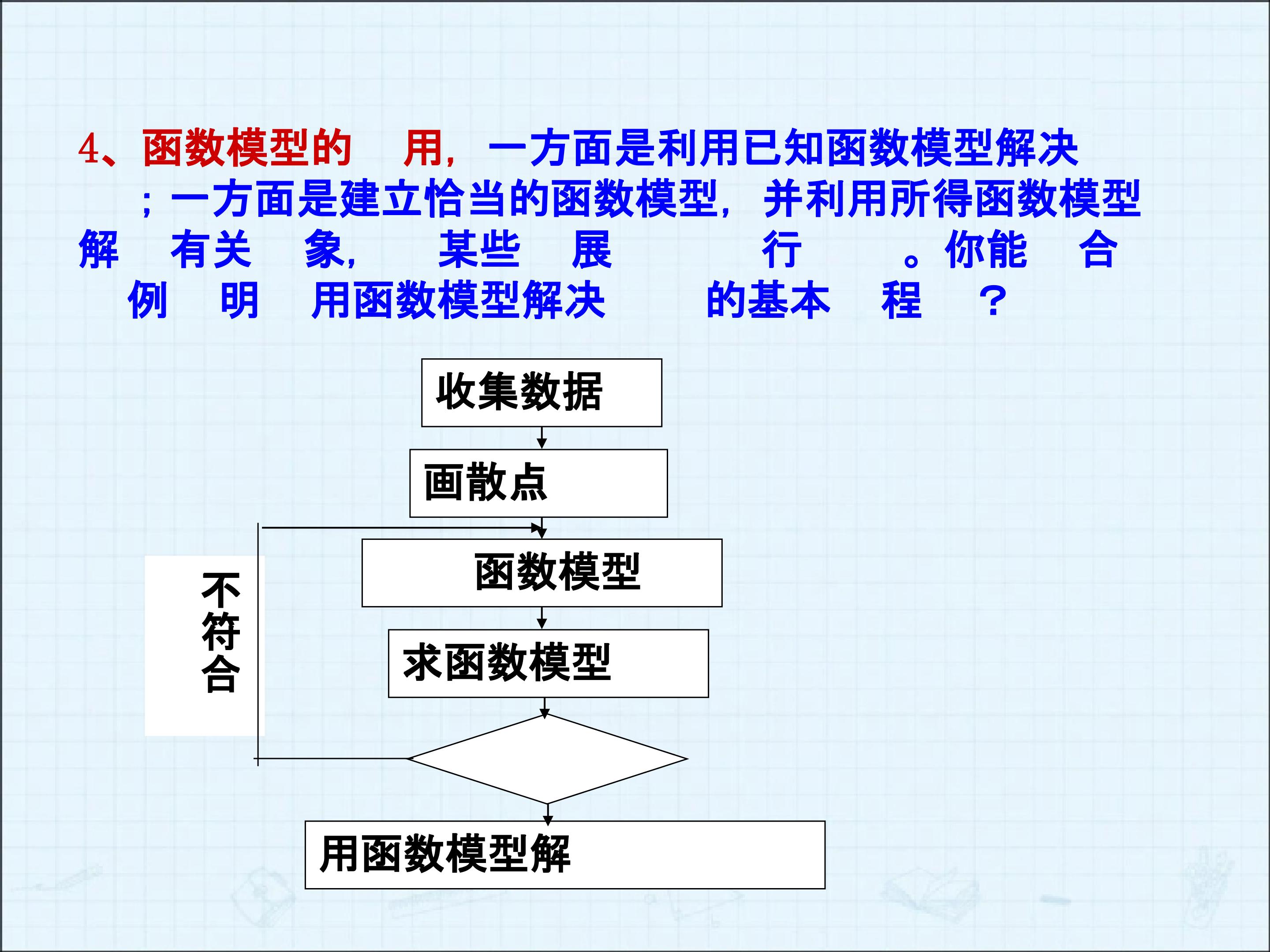 4、函数模型的 用，一方面是利用已知函数模型解决 ；一方面是建立恰当的函数模型，并利用所得函数模型解 有关 象， 某些 展 行 。你能 合 例 明 用函数模型解决 的基本 程 ？

收集数据

画散点

函数模型

求函数模型

不符合

用函数模型解